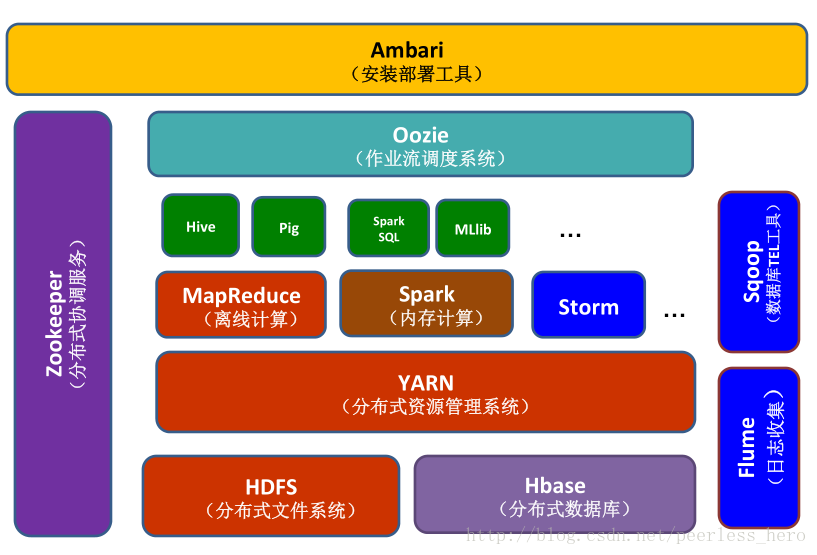 Ambari
（安装部署工具）

Zookeeper
（分布式协调服务）

Oozie
（作业流调度系统）

Hive

Pig

Spark SQL

MLlib

...

MapReduce
（离线计算）

Spark
（内存计算）

Storm

...

YARN
（分布式资源管理系统）

HDFS
（分布式文件系统）

Hbase
（分布式数据库）

Sqoop
（数据库TEL工具）

Flume
（日志收集）

http://blog.csdn.net/peerless_hero